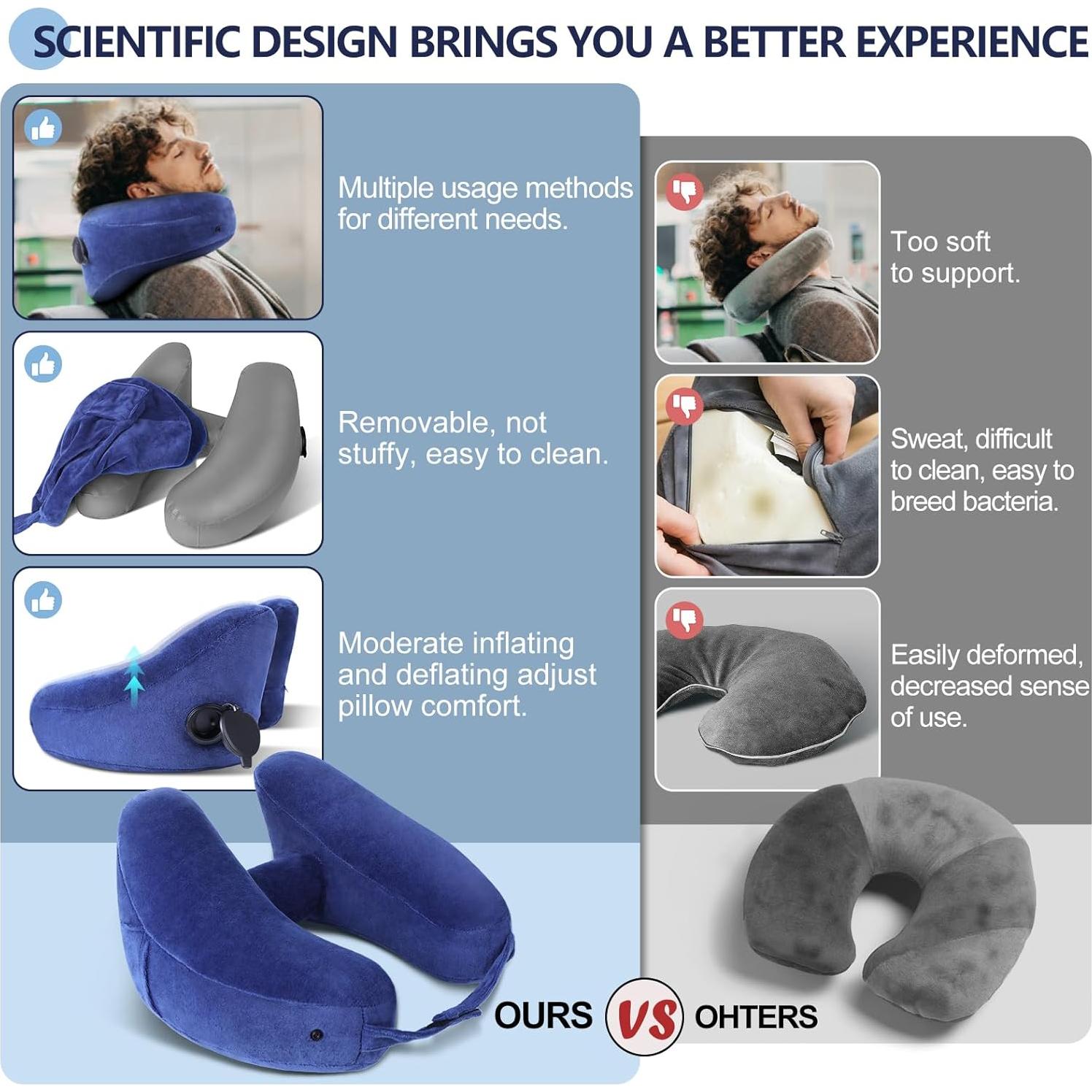 SCIENTIFIC DESIGN BRINGS YOU A BETTER EXPERIENCE

Multiple usage methods for different needs.

Removable, not stuffy, easy to clean.

Moderate inflating and deflating adjust pillow comfort.

Too soft to support.

Sweat, difficult to clean, easy to breed bacteria.

Easily deformed, decreased sense of use.

OURS VS OHTERS